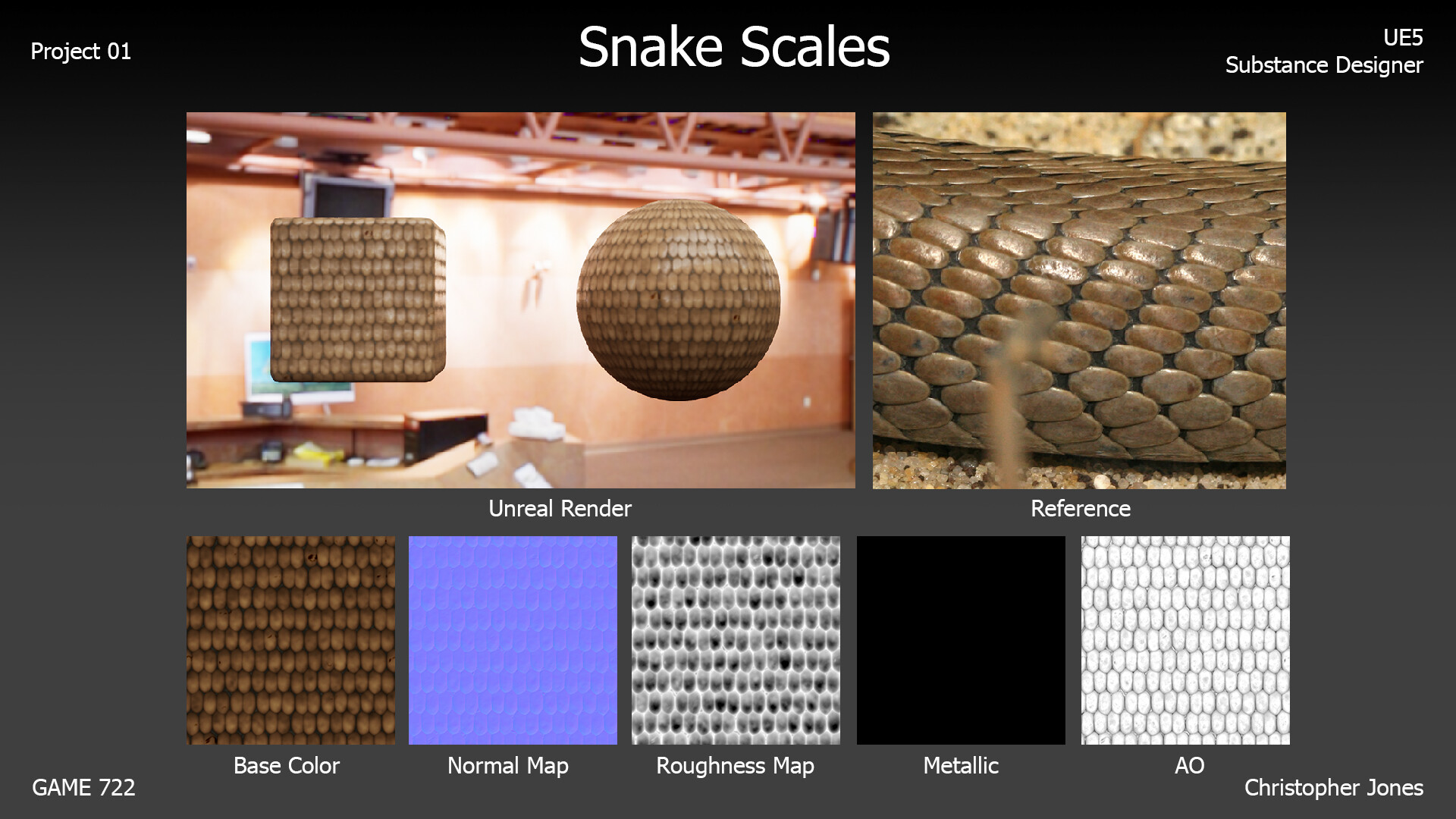 Project 01

Snake Scales

UE5
Substance Designer

Unreal Render

Reference

Base Color

Normal Map

Roughness Map

Metallic

AO

GAME 722

Christopher Jones